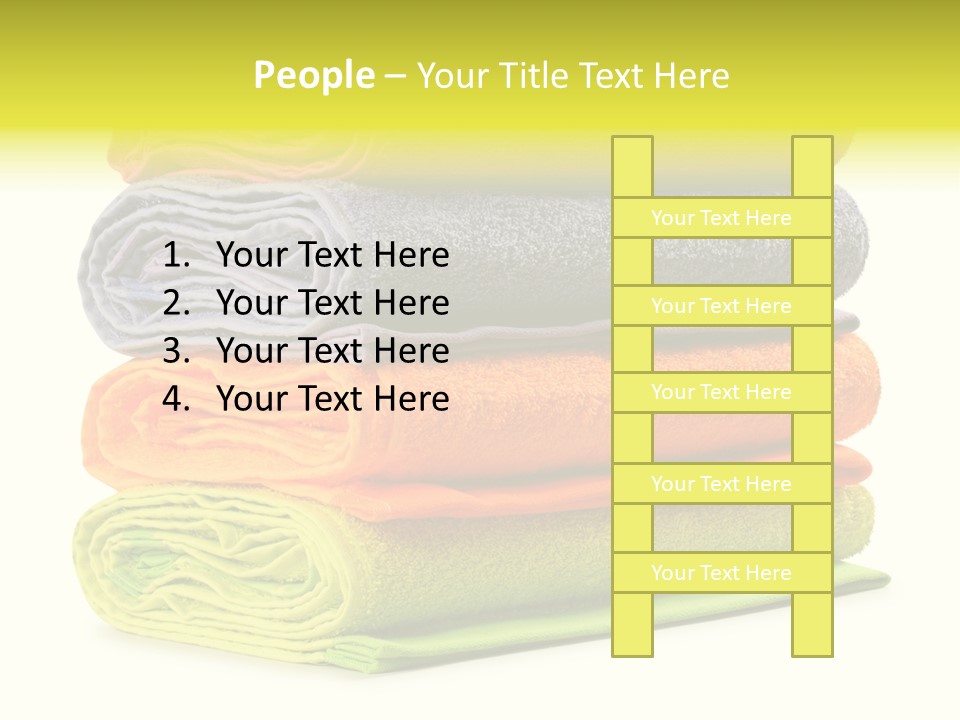 People – Your Title Text Here

1. Your Text Here
2. Your Text Here
3. Your Text Here
4. Your Text Here

Your Text Here

Your Text Here

Your Text Here

Your Text Here

Your Text Here